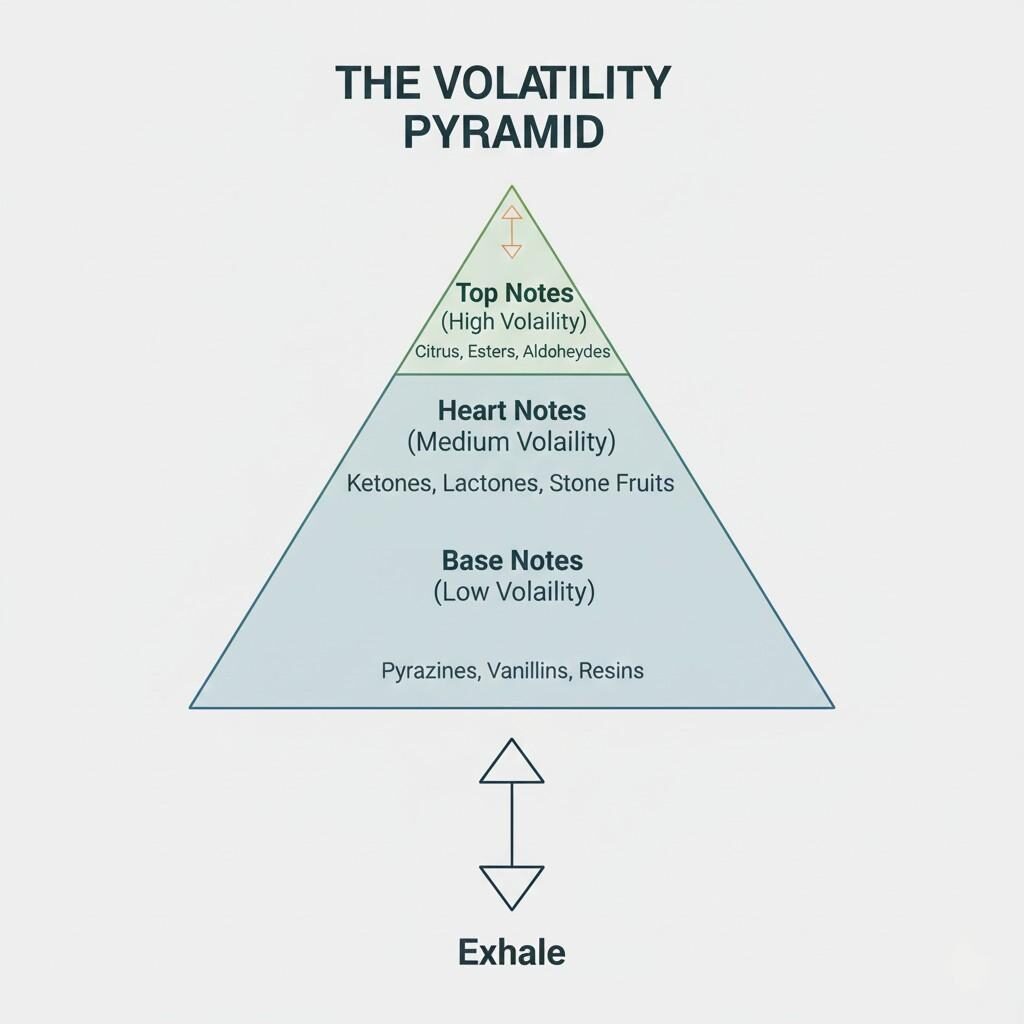 THE VOLATILITY PYRAMID

Top Notes
(High Volaility)
Citrus, Esters, Aldoheydes

Heart Notes
(Medium Volaility)
Ketones, Lactones, Stone Fruits

Base Notes
(Low Volaility)

Pyrazines, Vanillins, Resins

Exhale